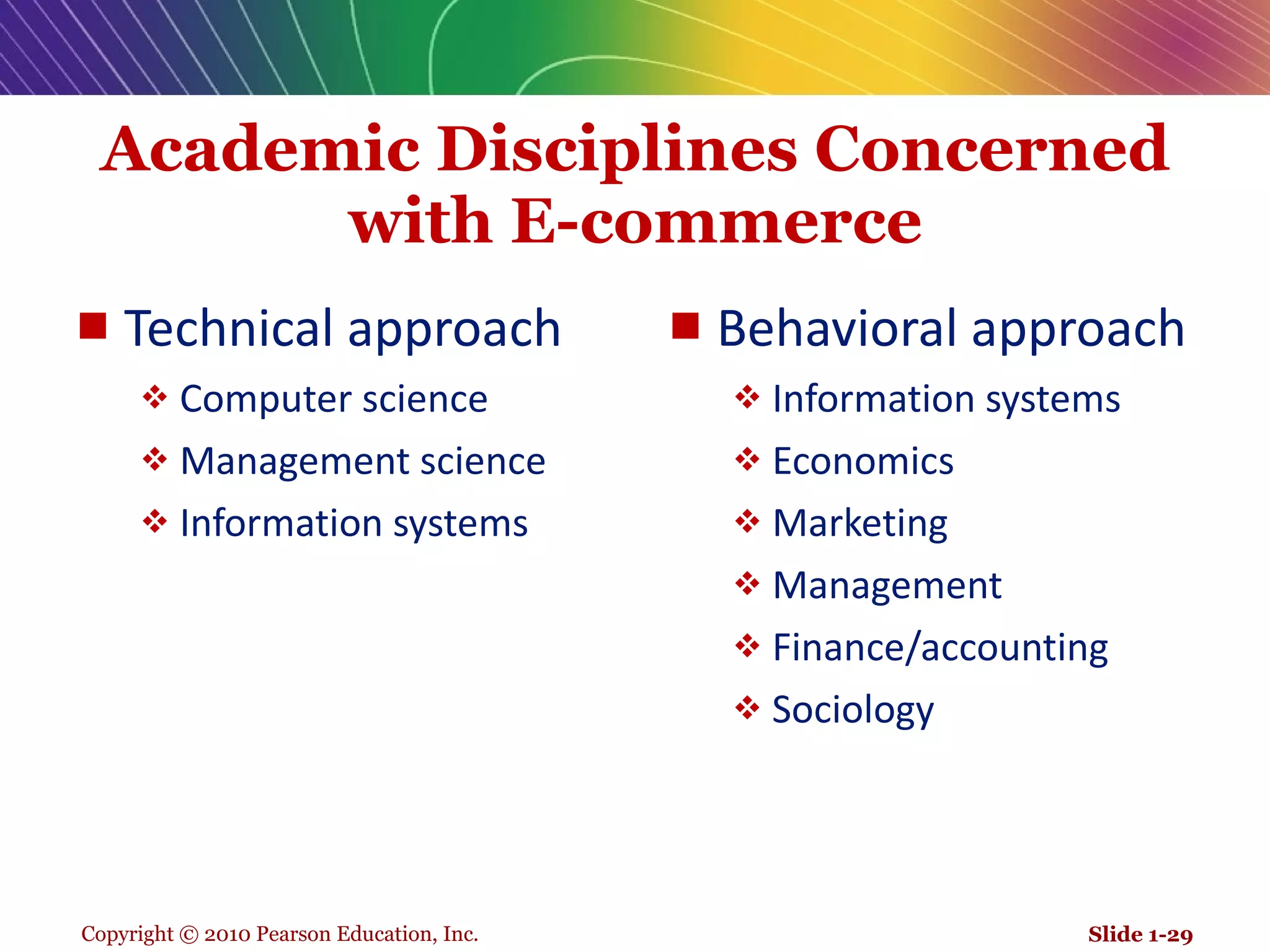 Academic Disciplines Concerned with E-commerce

■ Technical approach
❖ Computer science
❖ Management science
❖ Information systems

■ Behavioral approach
❖ Information systems
❖ Economics
❖ Marketing
❖ Management
❖ Finance/accounting
❖ Sociology

Copyright © 2010 Pearson Education, Inc.

Slide 1-29